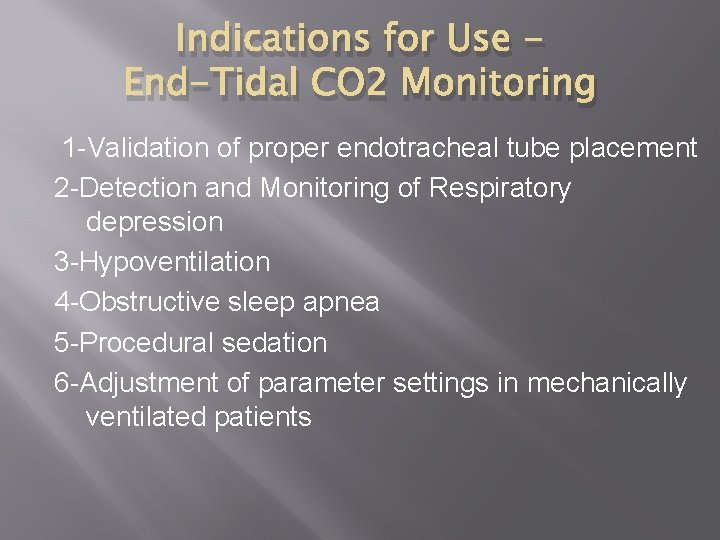 Indications for Use – End-Tidal CO2 Monitoring

1-Validation of proper endotracheal tube placement

2-Detection and Monitoring of Respiratory depression

3-Hypoventilation

4-Obstructive sleep apnea

5-Procedural sedation

6-Adjustment of parameter settings in mechanically ventilated patients